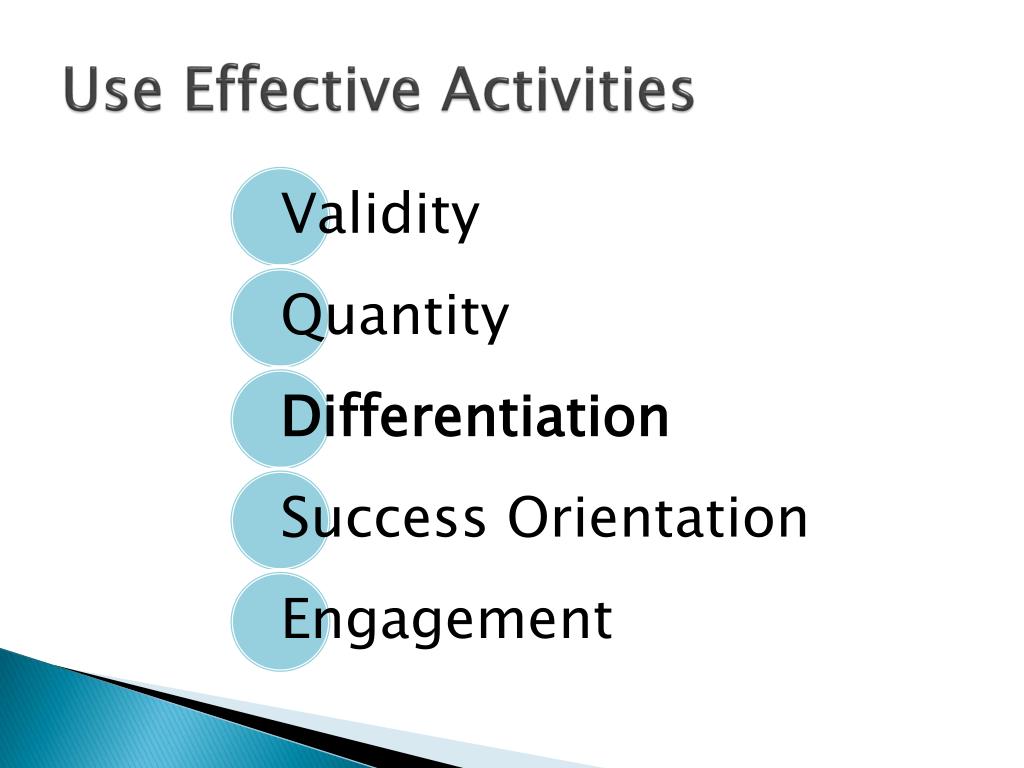 Use Effective Activities

Validity

Quantity

Differentiation

Success Orientation

Engagement